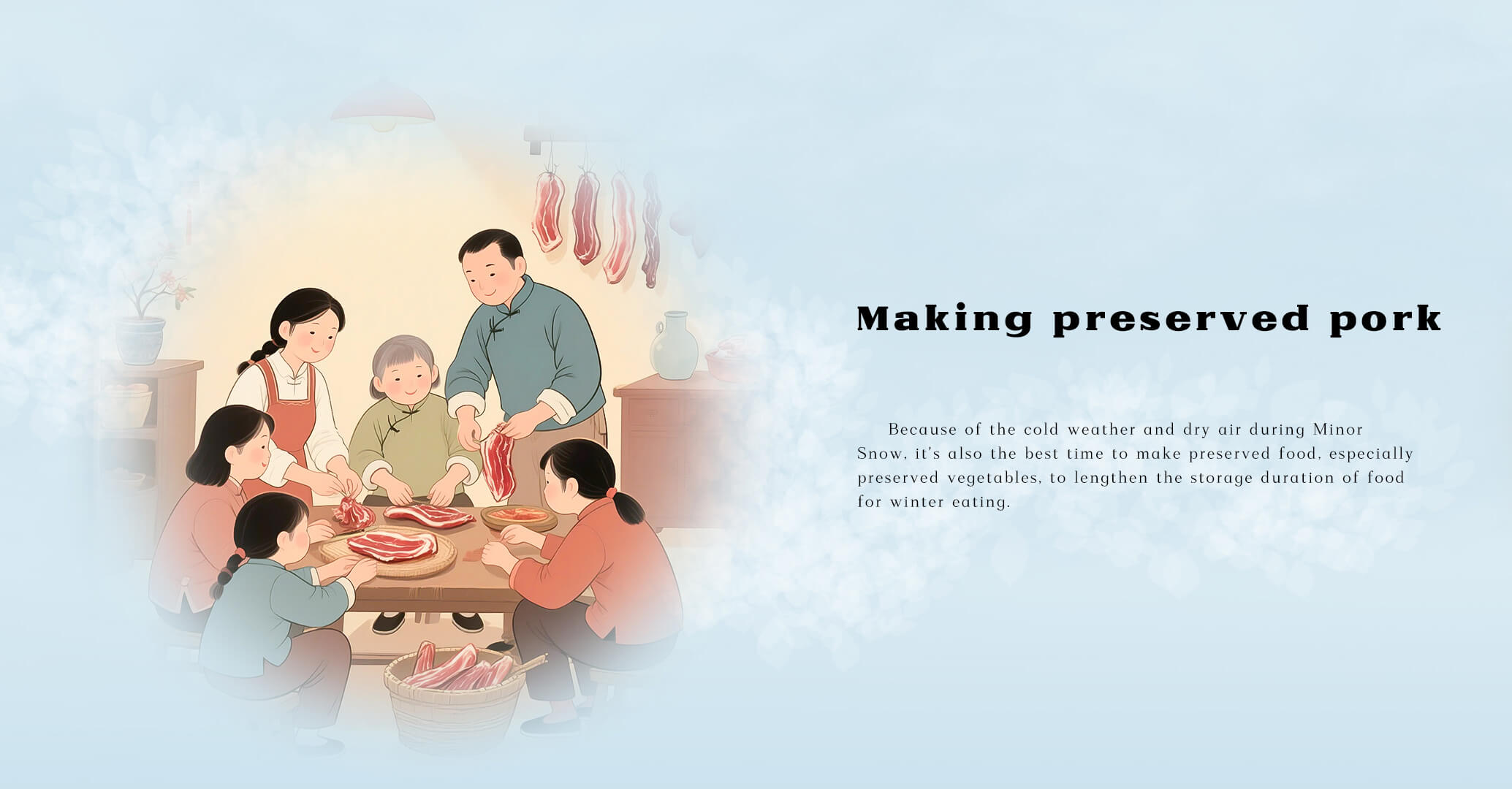 Making preserved pork

Because of the cold weather and dry air during Minor Snow, it's also the best time to make preserved food, especially preserved vegetables, to lengthen the storage duration of food for winter eating.